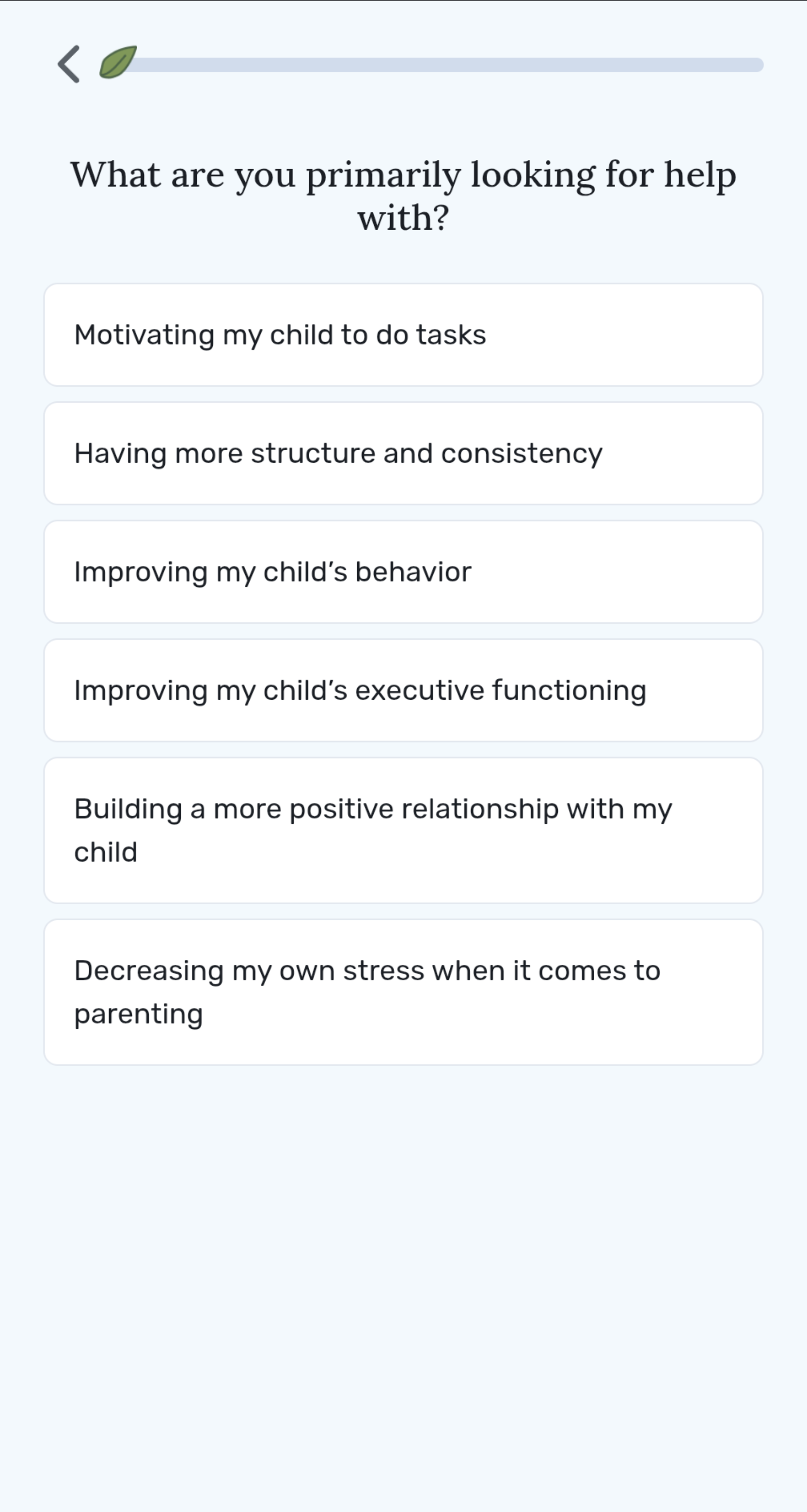 What are you primarily looking for help with?

Motivating my child to do tasks

Having more structure and consistency

Improving my child’s behavior

Improving my child’s executive functioning

Building a more positive relationship with my child

Decreasing my own stress when it comes to parenting